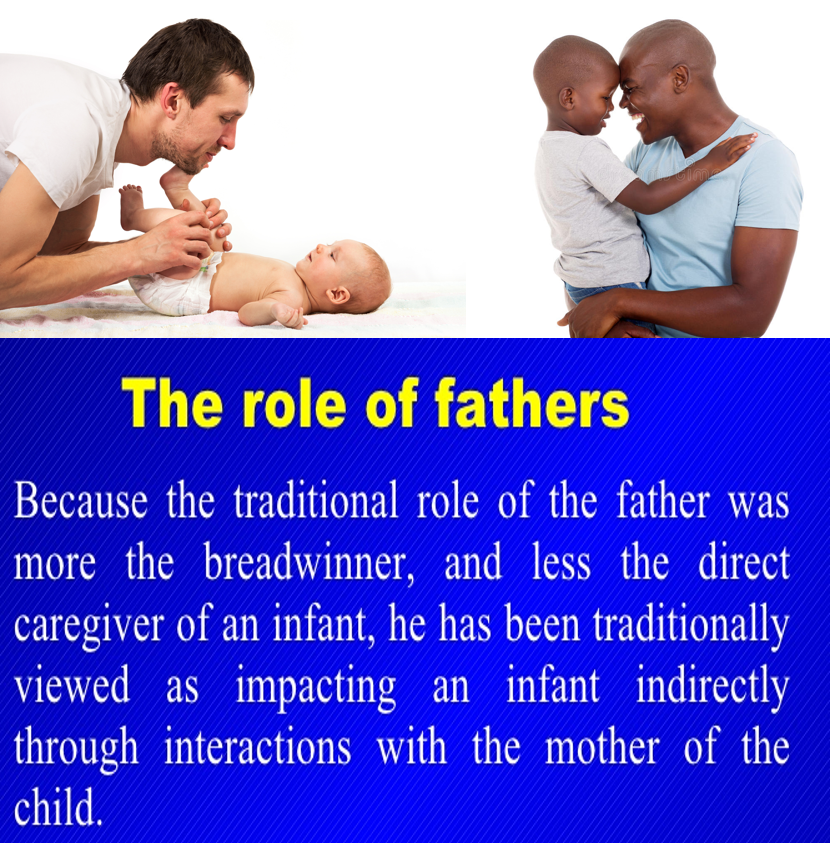 The role of fathers

Because the traditional role of the father was more the breadwinner, and less the direct caregiver of an infant, he has been traditionally viewed as impacting an infant indirectly through interactions with the mother of the child.